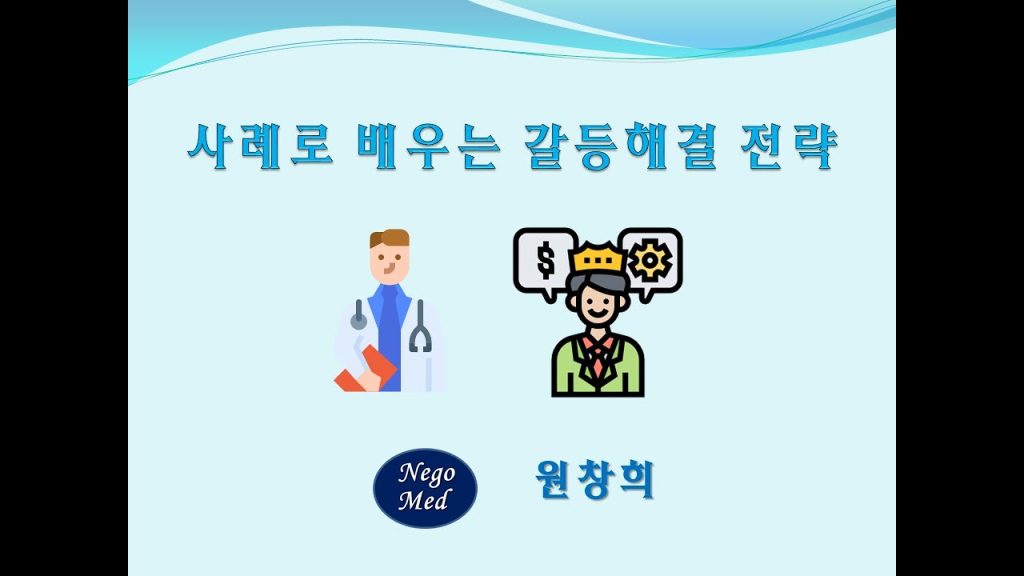 사례로 배우는 갈등해결 전략

$

Nego Med

원창희